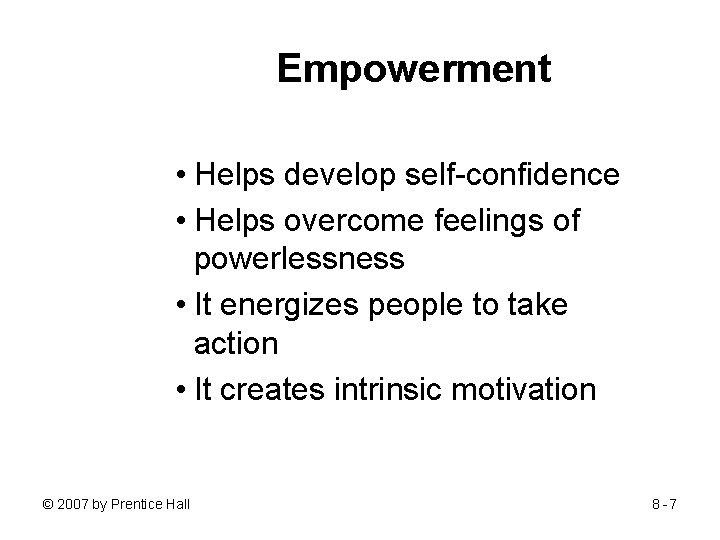 Empowerment

• Helps develop self-confidence
• Helps overcome feelings of powerlessness
• It energizes people to take action
• It creates intrinsic motivation

© 2007 by Prentice Hall

8 - 7